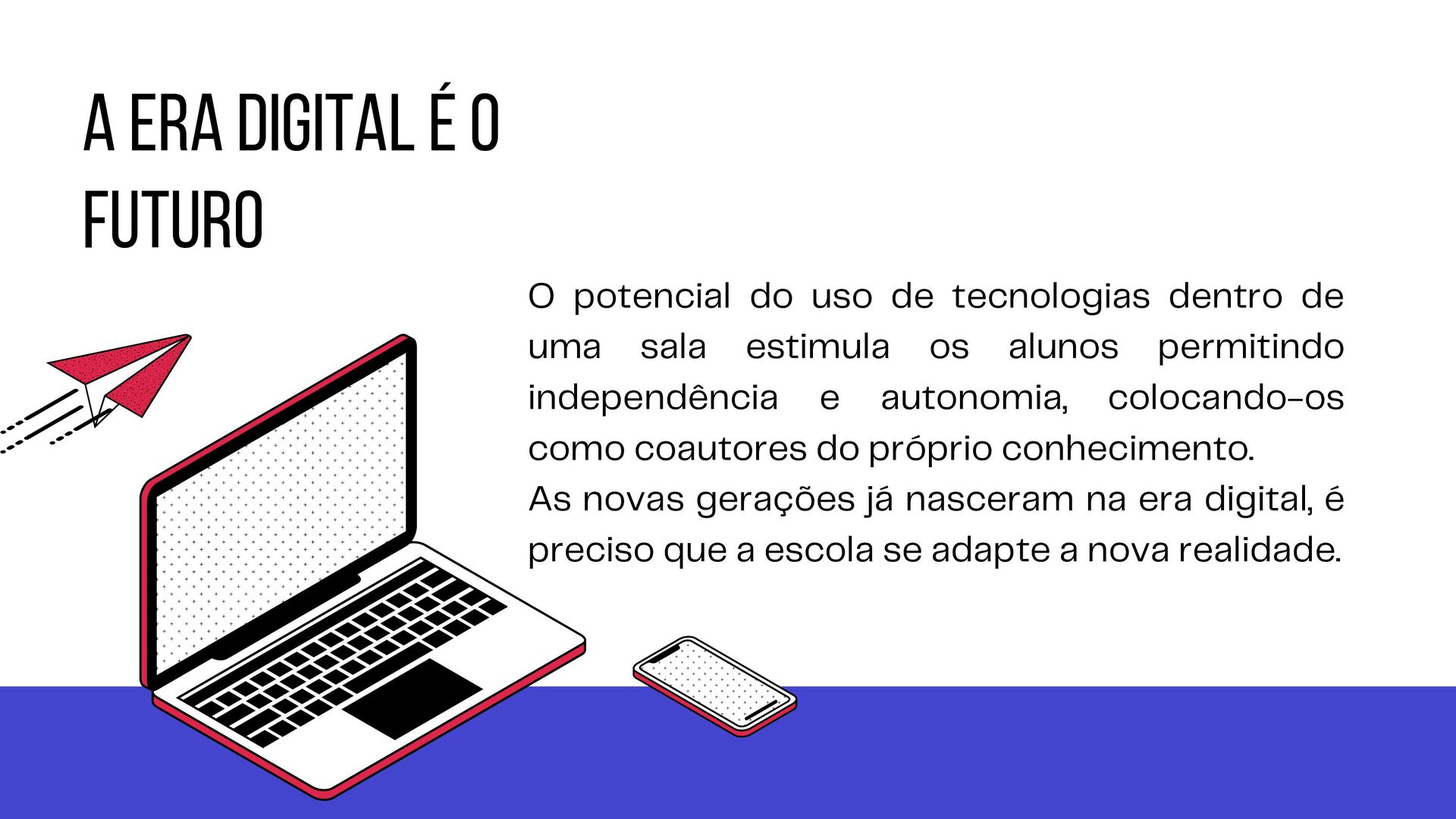 A ERA DIGITAL É O FUTURO

O potencial do uso de tecnologias dentro de uma sala estimula os alunos permitindo independência e autonomia, colocando-os como coautores do próprio conhecimento.
As novas gerações já nasceram na era digital, é preciso que a escola se adapte a nova realidade.